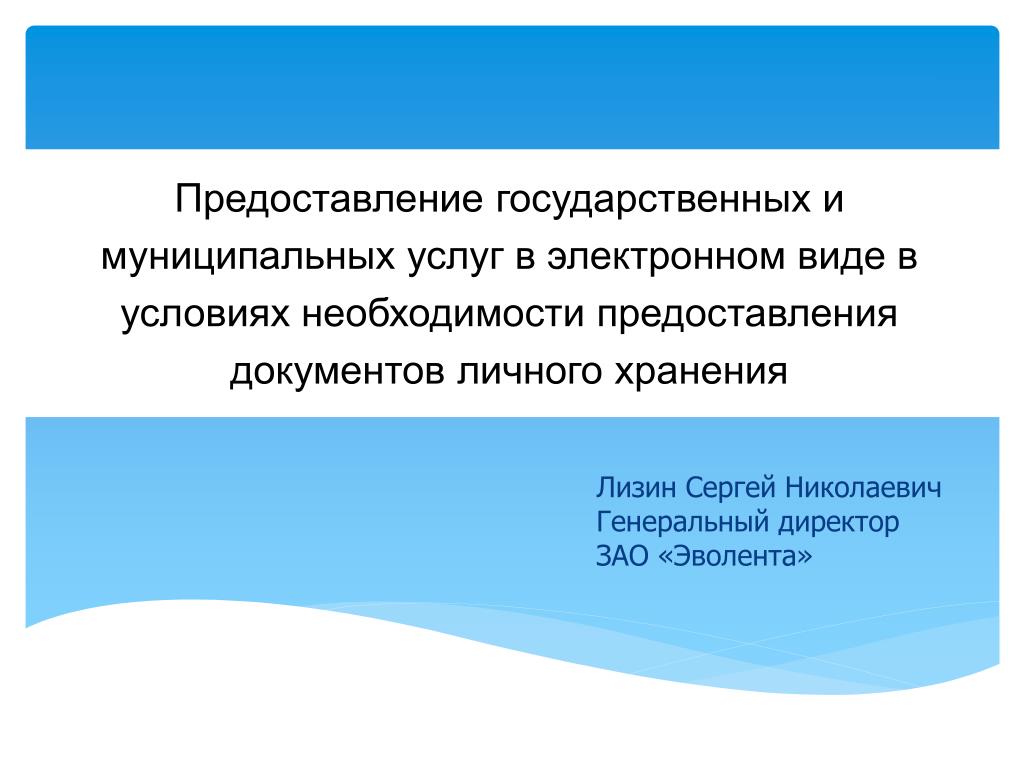 Предоставление государственных и муниципальных услуг в электронном виде в условиях необходимости предоставления документов личного хранения

Лизин Сергей Николаевич
Генеральный директор
ЗАО «Эволента»